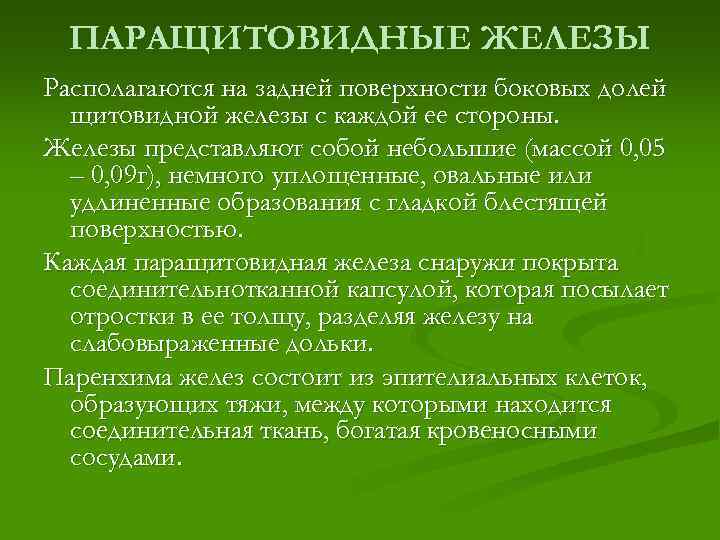 ПАРАЩИТОВИДНЫЕ ЖЕЛЕЗЫ

Располагаются на задней поверхности боковых долей щитовидной железы с каждой ее стороны.

Железы представляют собой небольшие (массой 0,05 – 0,09г), немного уплощенные, овальные или удлиненные образования с гладкой блестящей поверхностью.

Каждая паращитовидная железа снаружи покрыта соединительнотканной капсулой, которая посылает отростки в ее толщу, разделяя железу на слабовыраженные дольки.

Паренхима желез состоит из эпителиальных клеток, образующих тяжи, между которыми находится соединительная ткань, богатая кровеносными сосудами.